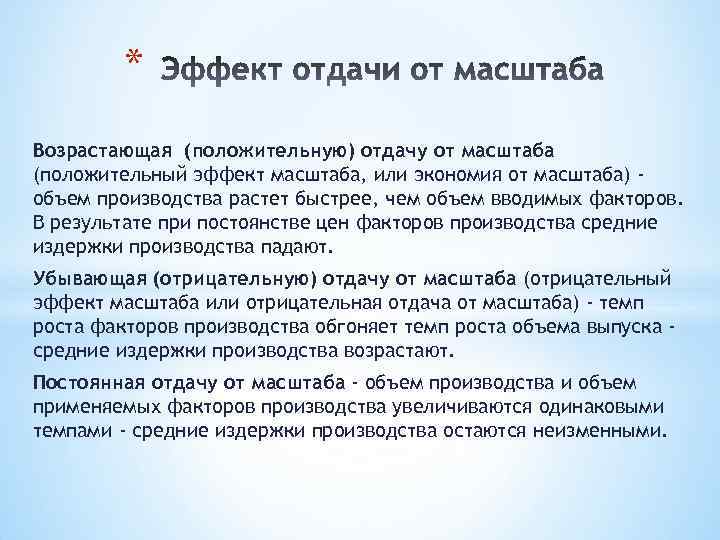 * Эффект отдачи от масштаба

Возрастающая (положительную) отдачу от масштаба (положительный эффект масштаба, или экономия от масштаба) - объем производства растет быстрее, чем объем вводимых факторов. В результате при постоянстве цен факторов производства средние издержки производства падают.

Убывающая (отрицательную) отдачу от масштаба (отрицательный эффект масштаба или отрицательная отдача от масштаба) - темп роста факторов производства обгоняет темп роста объема выпуска - средние издержки производства возрастают.

Постоянная отдачу от масштаба - объем производства и объем применяемых факторов производства увеличиваются одинаковыми темпами - средние издержки производства остаются неизменными.